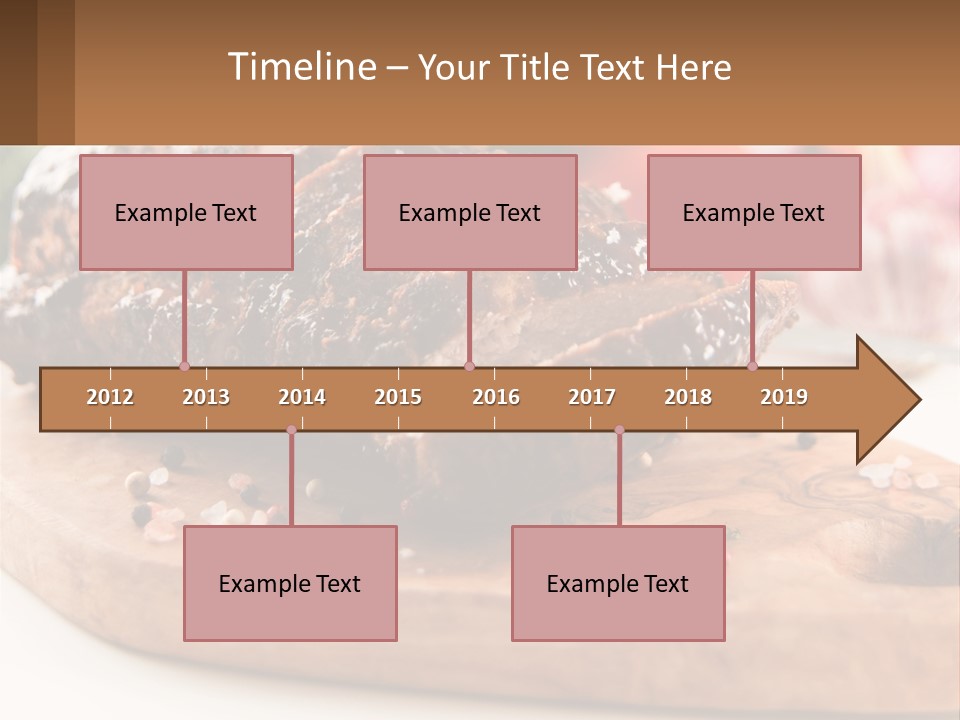 Timeline – Your Title Text Here

Example Text

Example Text

Example Text

2012 2013 2014 2015 2016 2017 2018 2019

Example Text

Example Text